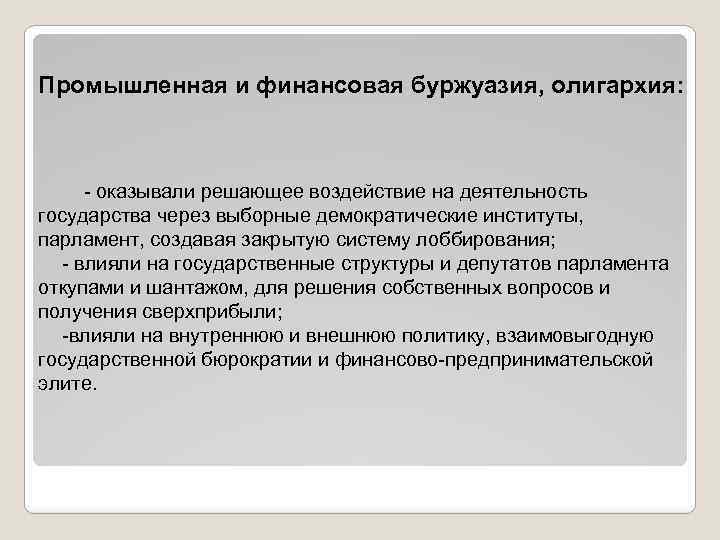 Промышленная и финансовая буржуазия, олигархия:

- оказывали решающее воздействие на деятельность государства через выборные демократические институты, парламент, создавая закрытую систему лоббирования;
- влияли на государственные структуры и депутатов парламента откупами и шантажом, для решения собственных вопросов и получения сверхприбыли;
-влияли на внутреннюю и внешнюю политику, взаимовыгодную государственной бюрократии и финансово-предпринимательской элите.